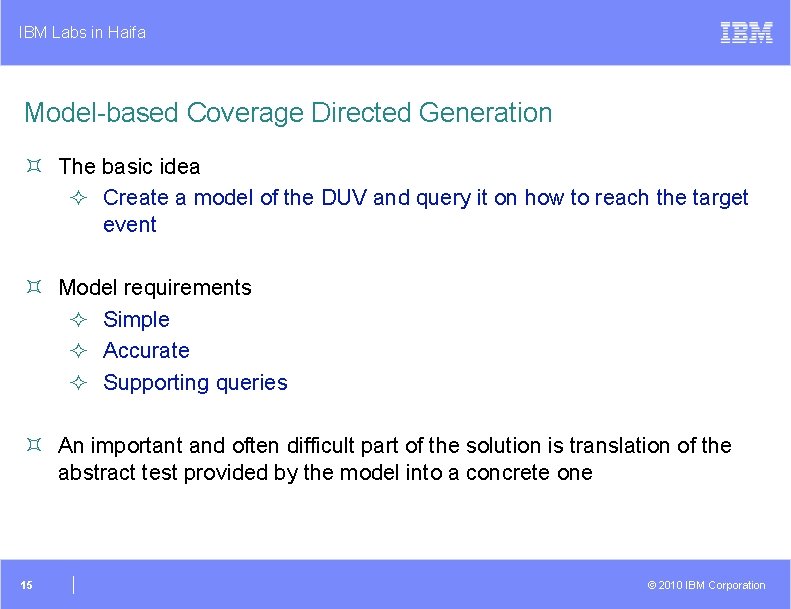 IBM Labs in Haifa

IBM

Model-based Coverage Directed Generation

The basic idea

Create a model of the DUV and query it on how to reach the target event

Model requirements

Simple

Accurate

Supporting queries

An important and often difficult part of the solution is translation of the abstract test provided by the model into a concrete one

15

© 2010 IBM Corporation